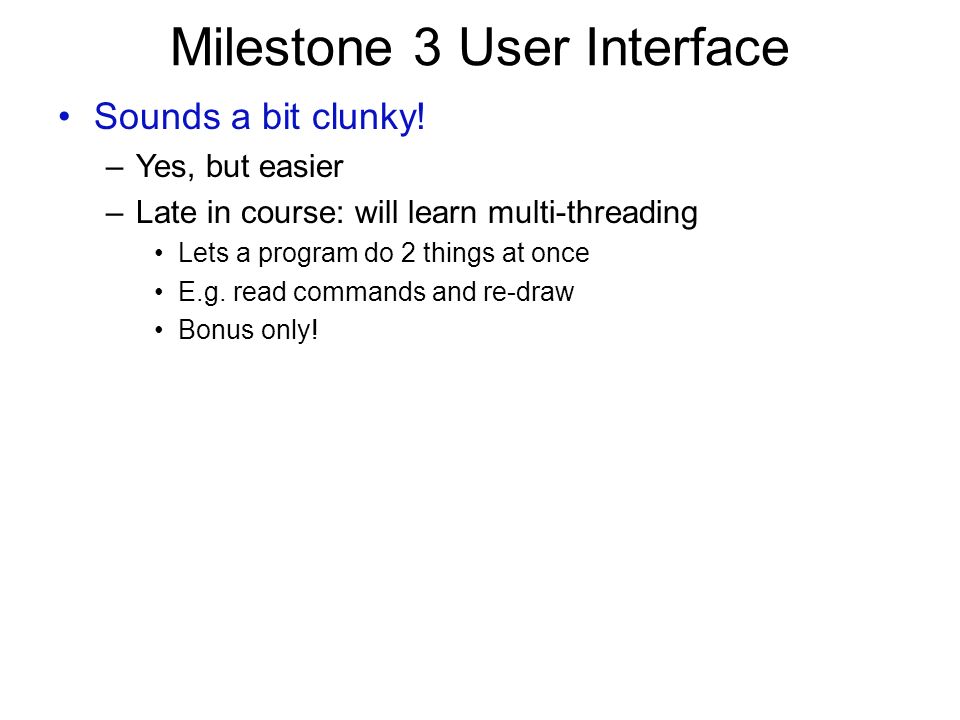 Milestone 3 User Interface

• Sounds a bit clunky!
  – Yes, but easier
  – Late in course: will learn multi-threading
    • Lets a program do 2 things at once
    • E.g. read commands and re-draw
    • Bonus only!